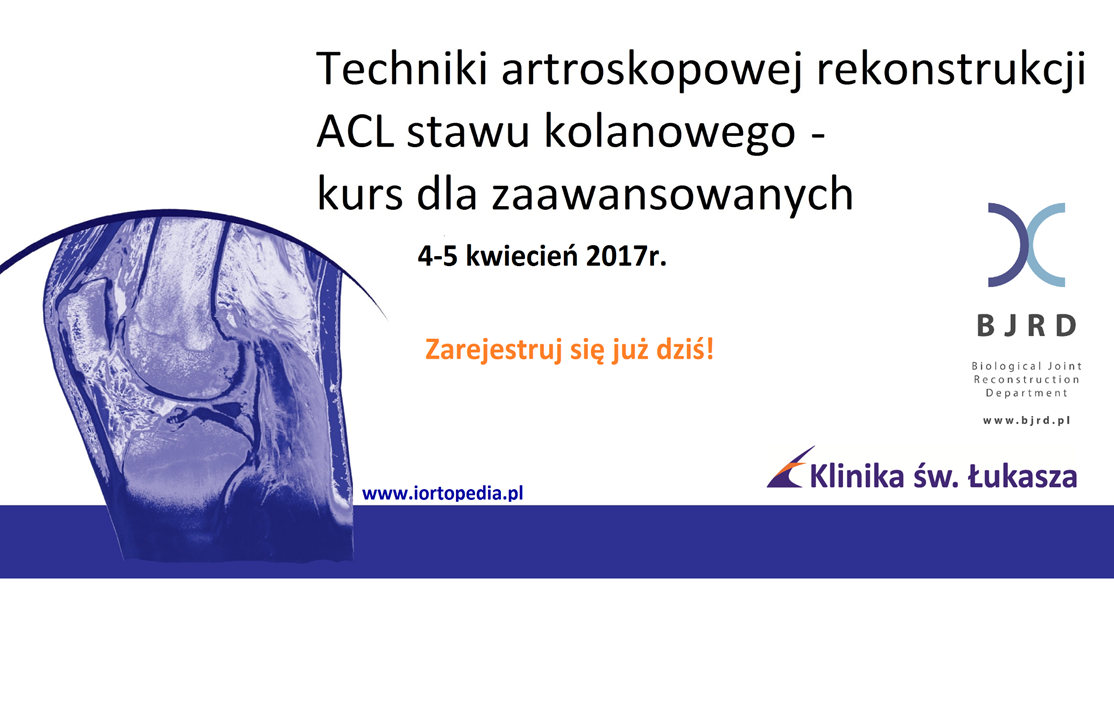 Techniki artroskopowej rekonstrukcji ACL stawu kolanowego - kurs dla zaawansowanych

4-5 kwiecień 2017r.

Zarejestruj się już dziś!

BJRD

Biological Joint Reconstruction Department

www.bjrd.pl

www.iortopedia.pl

Klinika św. Łukasza